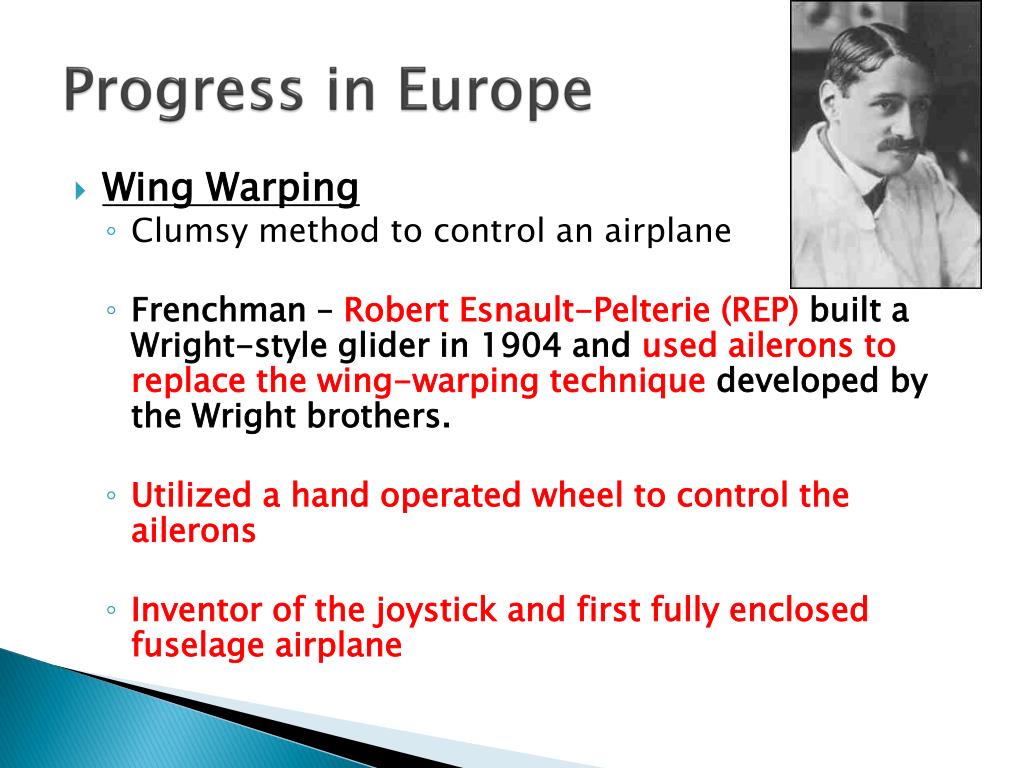 Progress in Europe

Wing Warping

Clumsy method to control an airplane

Frenchman – Robert Esnault-Pelterie (REP) built a Wright-style glider in 1904 and used ailerons to replace the wing-warping technique developed by the Wright brothers.

Utilized a hand operated wheel to control the ailerons

Inventor of the joystick and first fully enclosed fuselage airplane